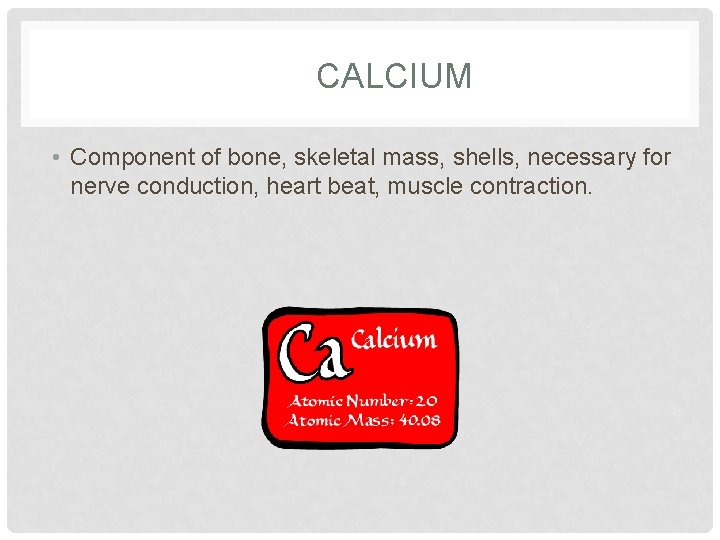 CALCIUM

• Component of bone, skeletal mass, shells, necessary for nerve conduction, heart beat, muscle contraction.

Ca Calcium

Atomic Number: 20
Atomic Mass: 40.08